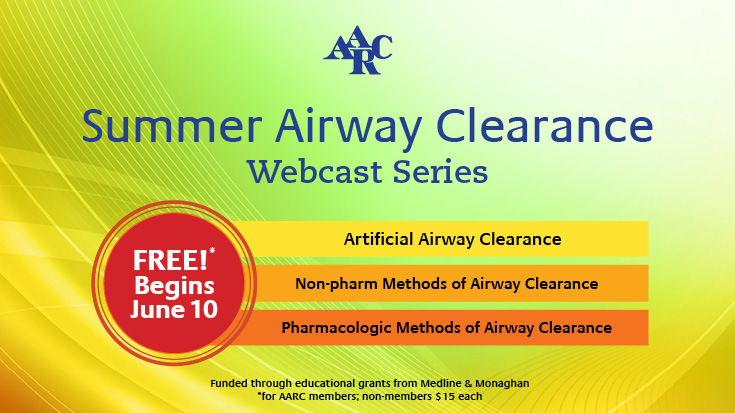 AARC

Summer Airway Clearance
Webcast Series

FREE!*
Begins
June 10

Artificial Airway Clearance

Non-pharm Methods of Airway Clearance

Pharmacologic Methods of Airway Clearance

Funded through educational grants from Medline & Monaghan
*for AARC members; non-members $15 each